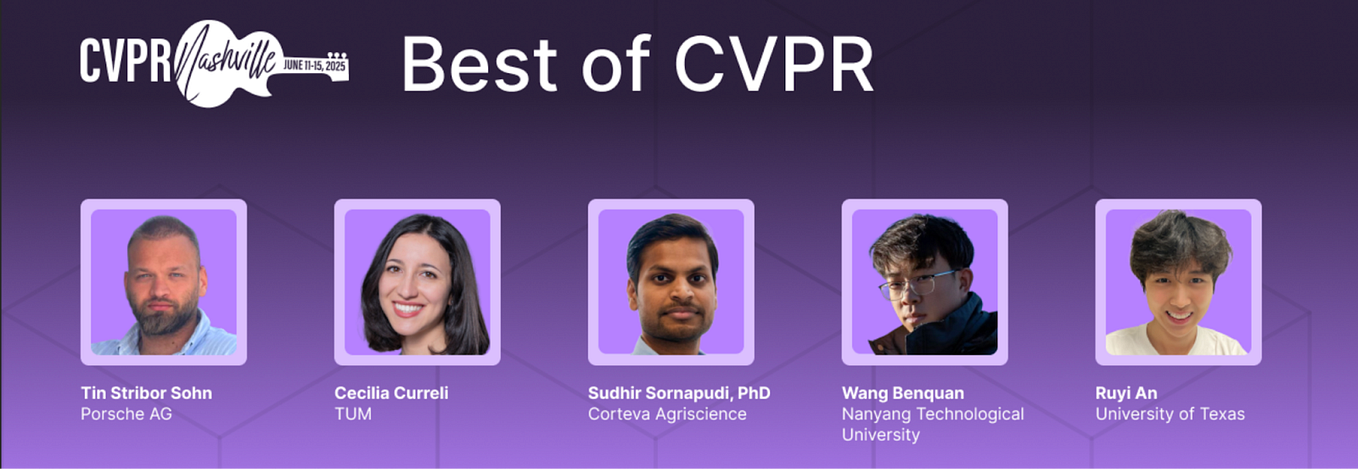 CVPR Nashville JUNE 11-15, 2025

Best of CVPR

Tin Stribor Sohn
Porsche AG

Cecilia Curreli
TUM

Sudhir Sornapudi, PhD
Corteva Agriscience

Wang Benquan
Nanyang Technological University

Ruyi An
University of Texas